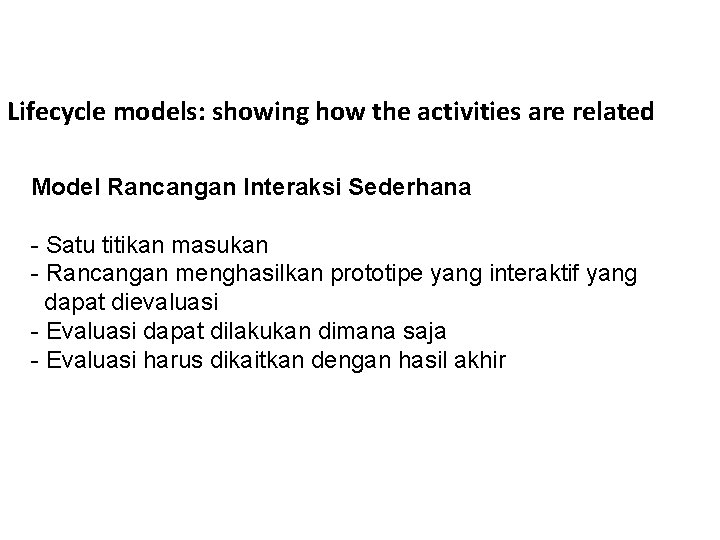 Lifecycle models: showing how the activities are related

Model Rancangan Interaksi Sederhana

- Satu titikan masukan
- Rancangan menghasilkan prototipe yang interaktif yang dapat dievaluasi
- Evaluasi dapat dilakukan dimana saja
- Evaluasi harus dikaitkan dengan hasil akhir